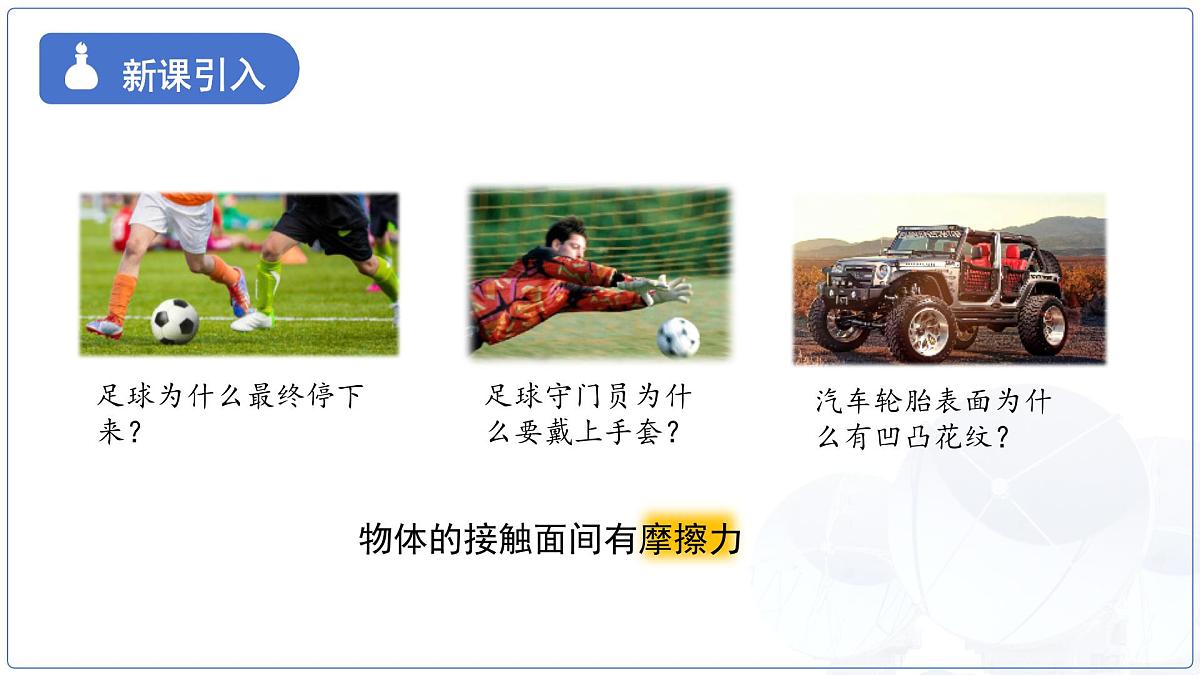 新课引入

足球为什么最终停下来？

足球守门员为什么要戴上手套？

汽车轮胎表面为什么有凹凸花纹？

物体的接触面间有摩擦力